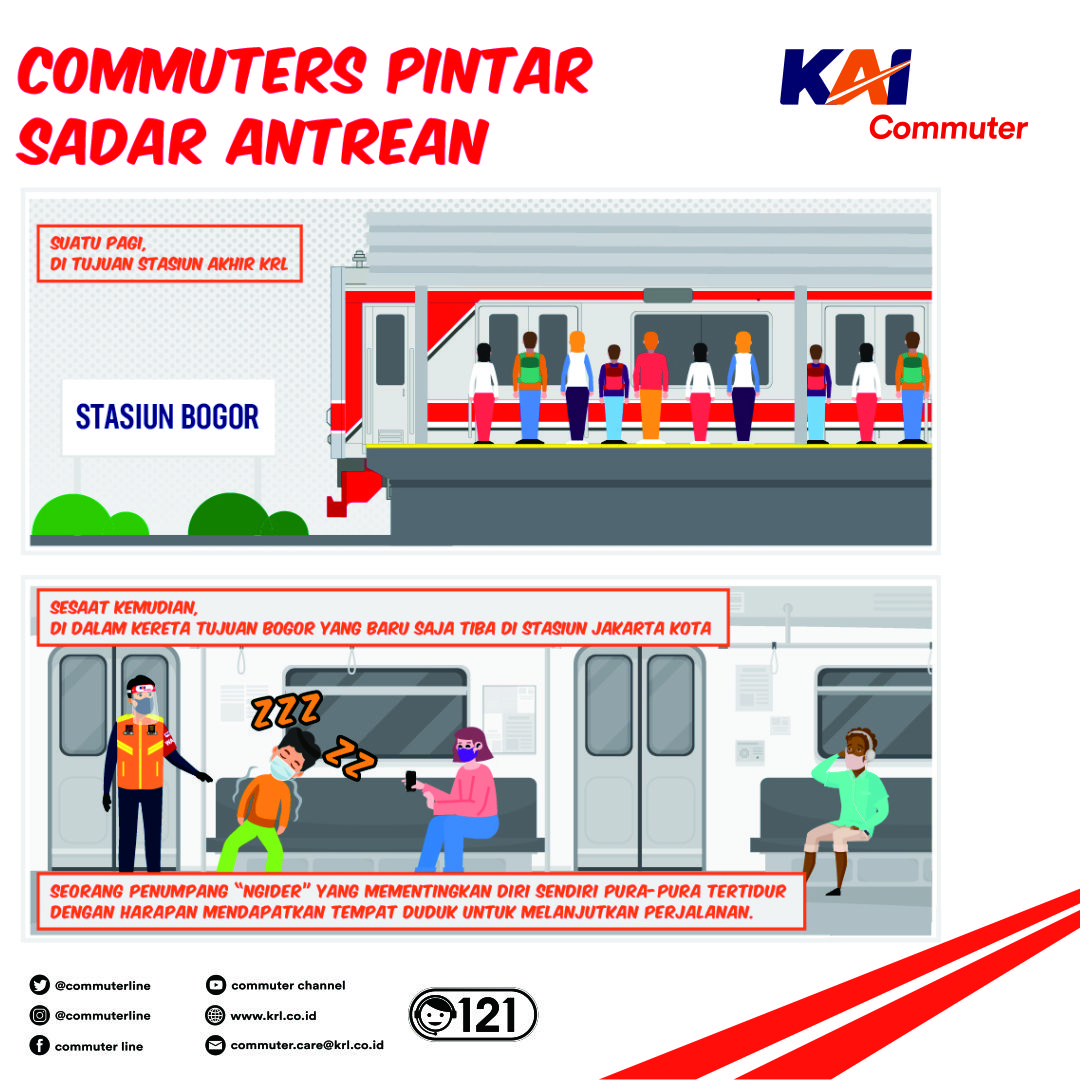 COMMUTERS PINTAR SADAR ANTREAN

KAI Commuter

SUATU PAGI,
DI TUJUAN STASIUN AKHIR KRL

STASIUN BOGOR

SESAAT KEMUDIAN,
DI DALAM KERETA TUJUAN BOGOR YANG BARU SAJA TIBA DI STASIUN JAKARTA KOTA

ZZZ

ZZ

SEORANG PENUMPANG "NGIDER" YANG MEMENTINGKAN DIRI SENDIRI PURA-PURA TERTIDUR DENGAN HARAPAN MENDAPATKAN TEMPAT DUDUK UNTUK MELANJUTKAN PERJALANAN.

@commuterline
@commuterline
commuter line
commuter channel
www.krl.co.id
commuter.care@krl.co.id
121